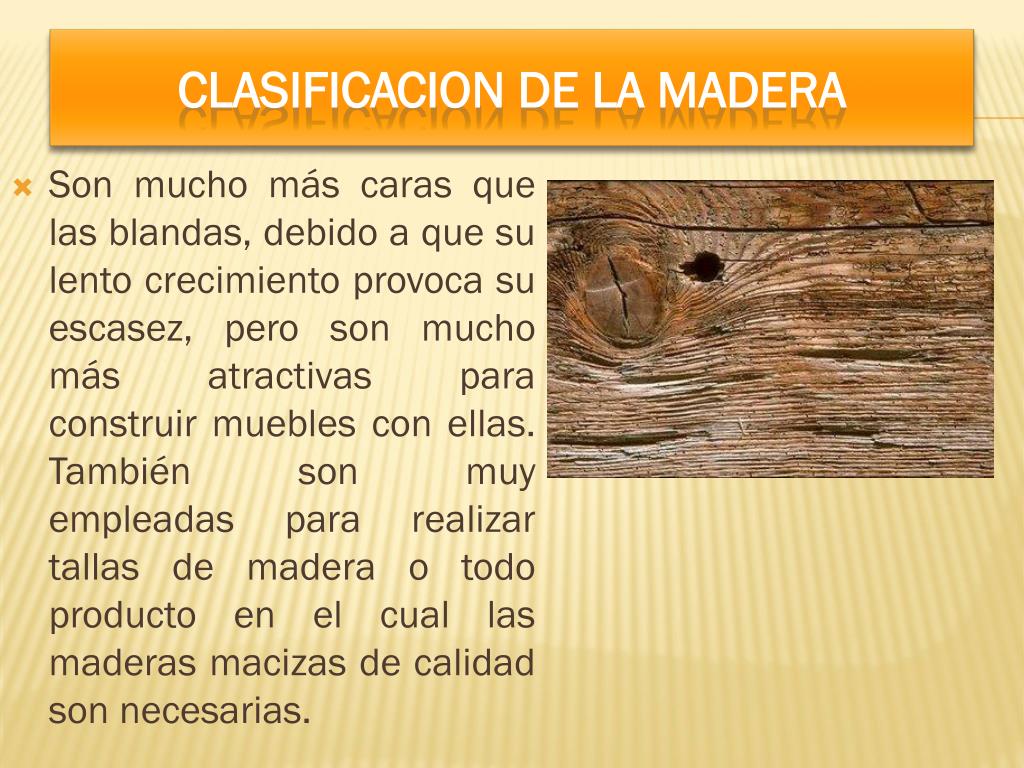 CLASIFICACION DE LA MADERA

Son mucho más caras que las blandas, debido a que su lento crecimiento provoca su escasez, pero son mucho más atractivas para construir muebles con ellas. También son muy empleadas para realizar tallas de madera o todo producto en el cual las maderas macizas de calidad son necesarias.